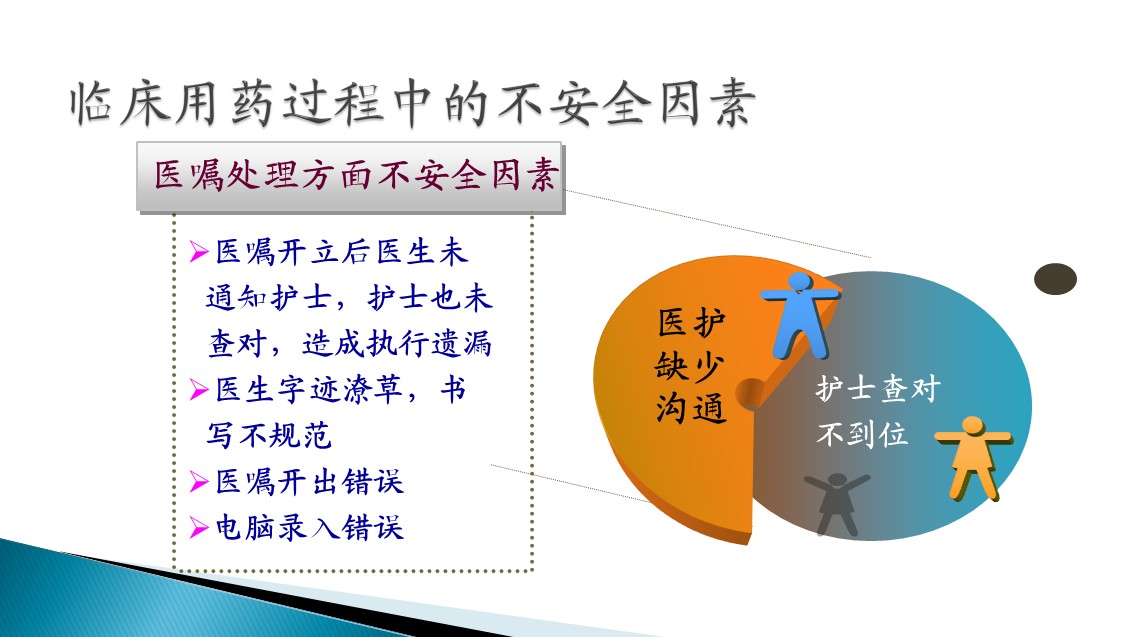 临床用药过程中的不安全因素

医嘱处理方面不安全因素

➢医嘱开立后医生未通知护士，护士也未查对，造成执行遗漏
➢医生字迹潦草，书写不规范
➢医嘱开出错误
➢电脑录入错误

医护缺少沟通

护士查对不到位